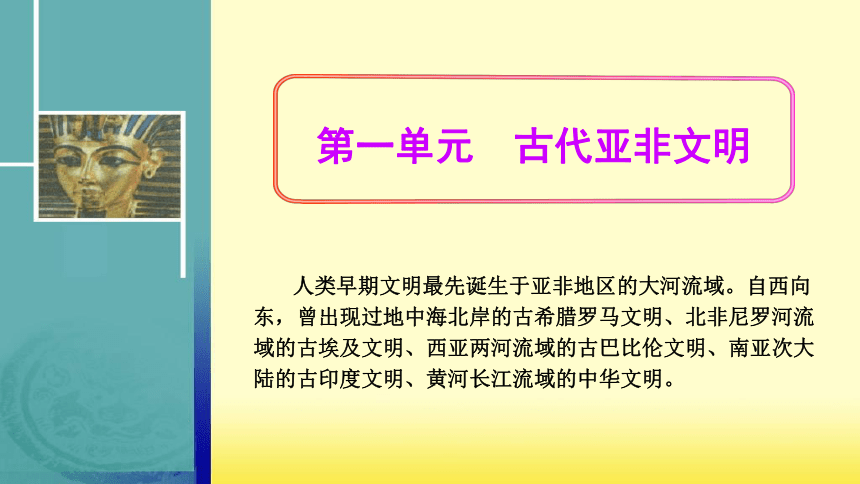 第一单元　古代亚非文明

人类早期文明最先诞生于亚非地区的大河流域。自西向东，曾出现过地中海北岸的古希腊罗马文明、北非尼罗河流域的古埃及文明、西亚两河流域的古巴比伦文明、南亚次大陆的古印度文明、黄河长江流域的中华文明。